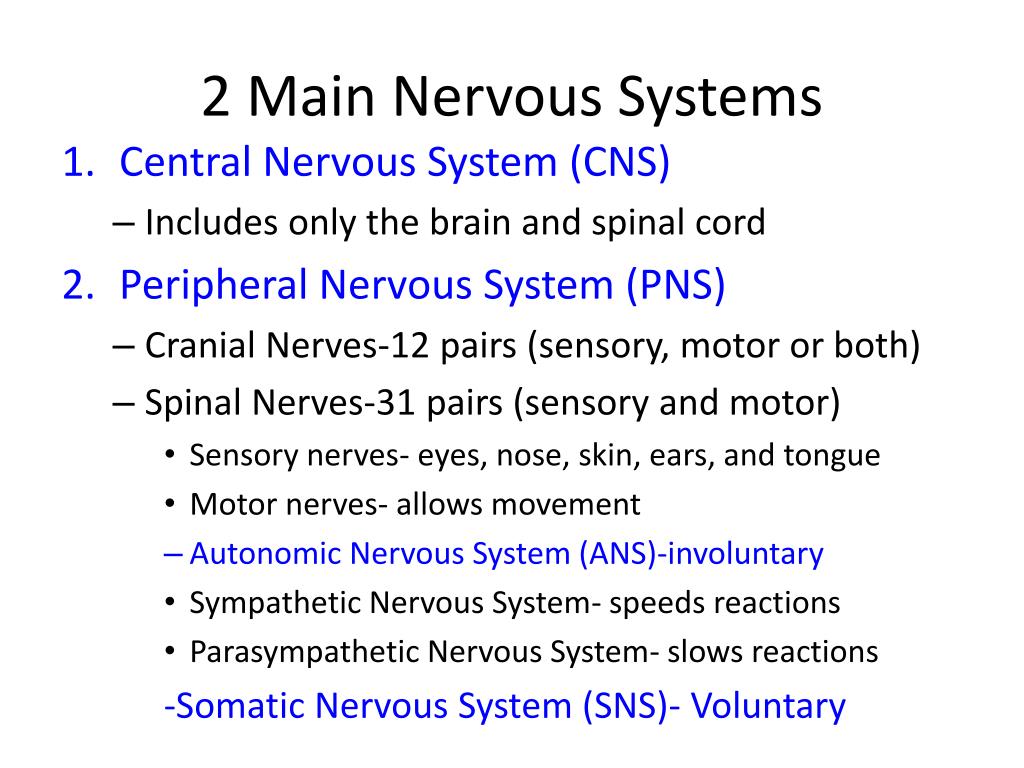 2 Main Nervous Systems

1. Central Nervous System (CNS)
– Includes only the brain and spinal cord

2. Peripheral Nervous System (PNS)
– Cranial Nerves-12 pairs (sensory, motor or both)
– Spinal Nerves-31 pairs (sensory and motor)
• Sensory nerves- eyes, nose, skin, ears, and tongue
• Motor nerves- allows movement
– Autonomic Nervous System (ANS)-involuntary
• Sympathetic Nervous System- speeds reactions
• Parasympathetic Nervous System- slows reactions
-Somatic Nervous System (SNS)- Voluntary